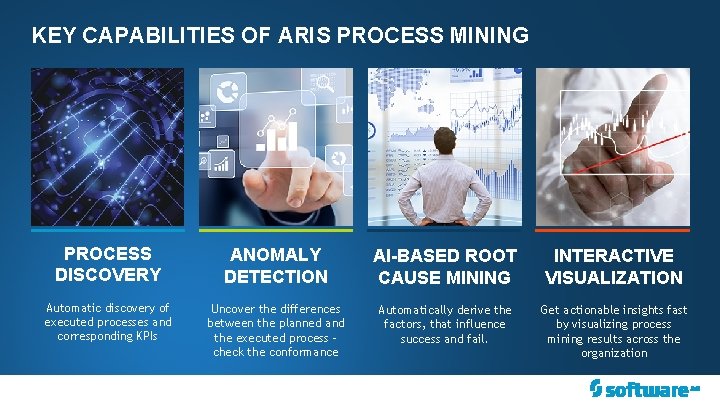 KEY CAPABILITIES OF ARIS PROCESS MINING

PROCESS DISCOVERY

Automatic discovery of executed processes and corresponding KPIs

ANOMALY DETECTION

Uncover the differences between the planned and the executed process - check the conformance

AI-BASED ROOT CAUSE MINING

Automatically derive the factors, that influence success and fail.

INTERACTIVE VISUALIZATION

Get actionable insights fast by visualizing process mining results across the organization

software AG